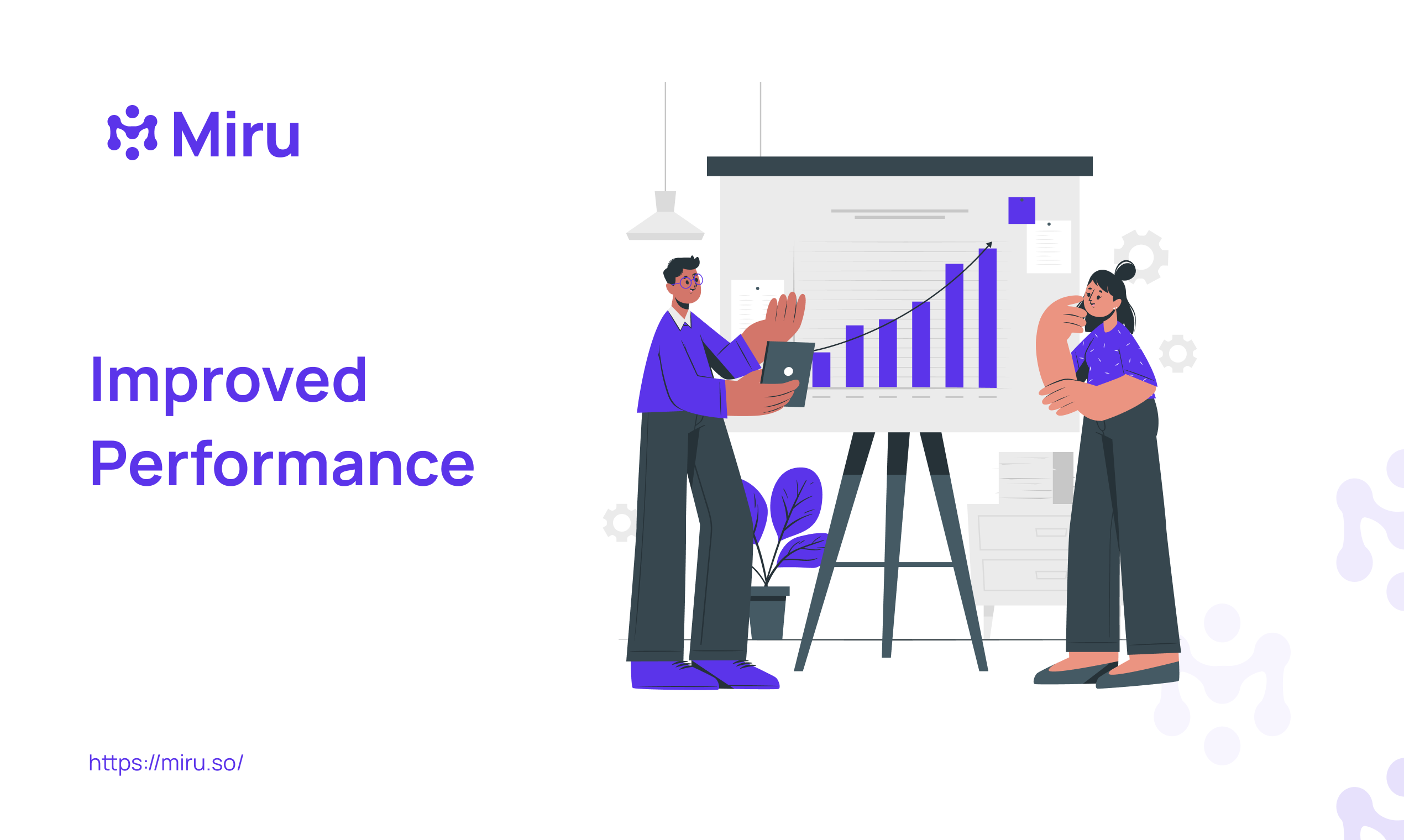 Miru

Improved Performance

https://miru.so/